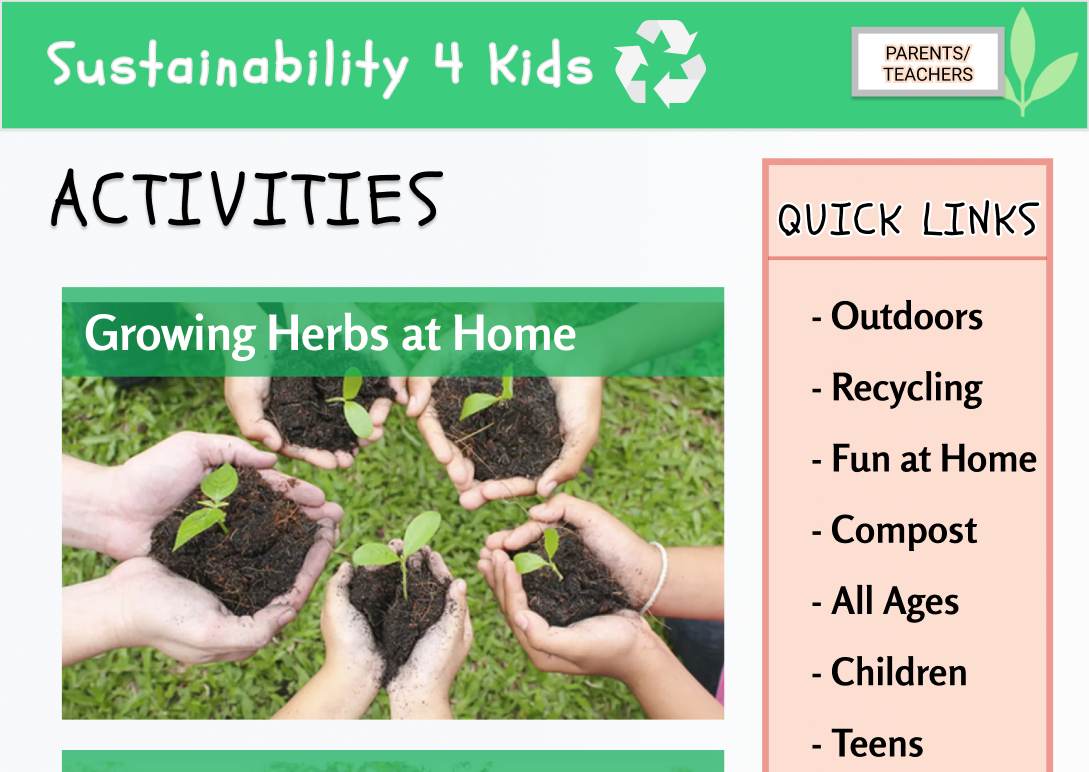 Sustainability 4 Kids

PARENTS/ TEACHERS

ACTIVITIES

Growing Herbs at Home

QUICK LINKS

- Outdoors
- Recycling
- Fun at Home
- Compost
- All Ages
- Children
- Teens